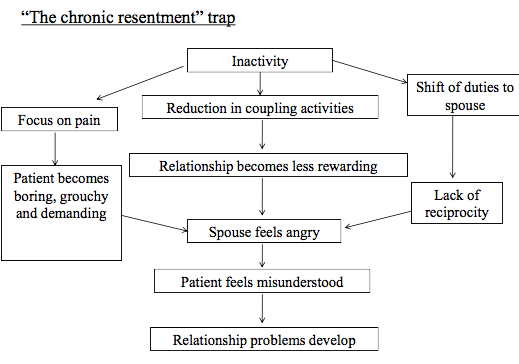 “The chronic resentment” trap

Inactivity

Focus on pain

Reduction in coupling activities

Shift of duties to spouse

Patient becomes boring, grouchy and demanding

Relationship becomes less rewarding

Lack of reciprocity

Spouse feels angry

Patient feels misunderstood

Relationship problems develop